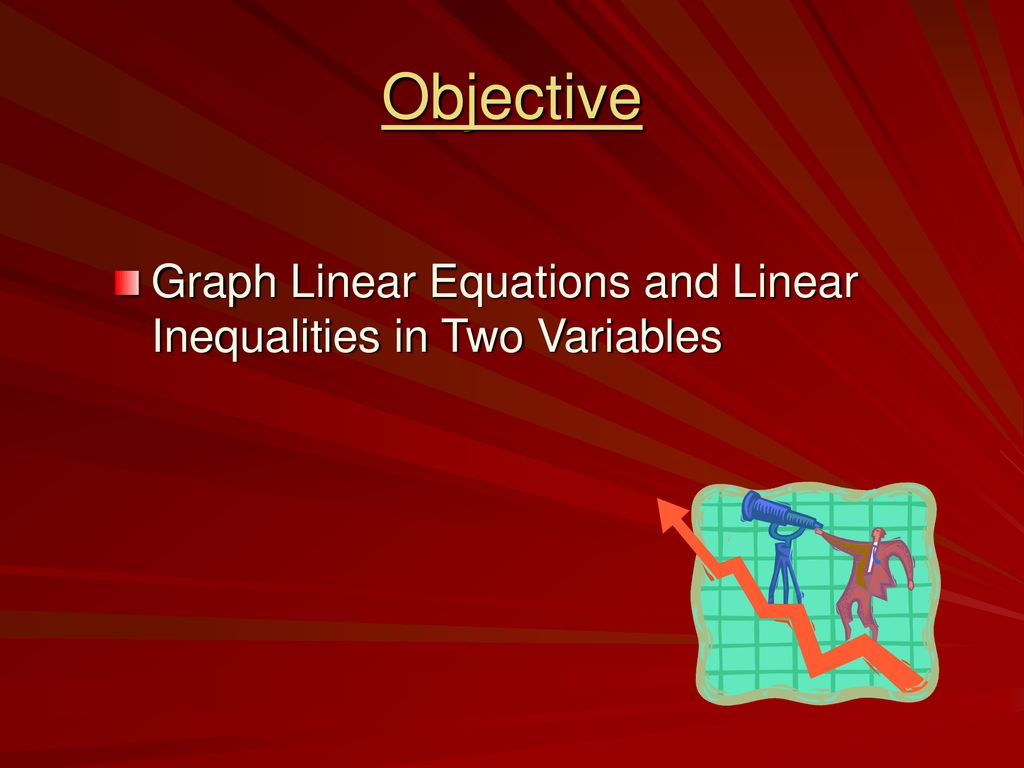 Objective

Graph Linear Equations and Linear Inequalities in Two Variables